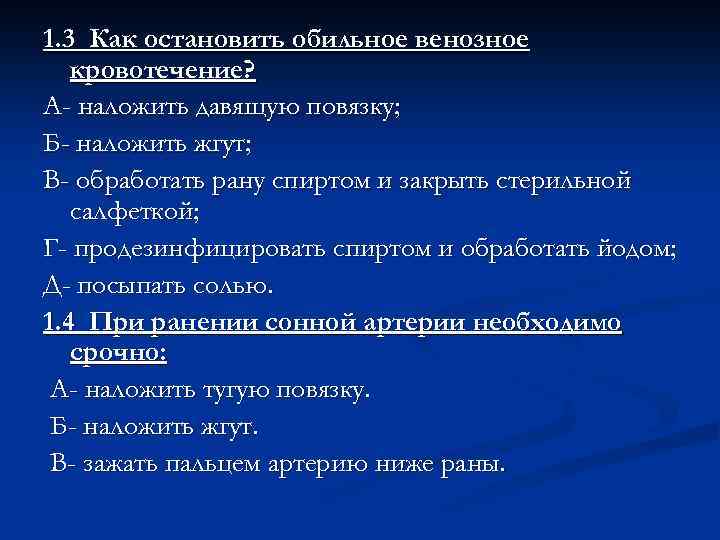 1.3 Как остановить обильное венозное кровотечение?

А- наложить давящую повязку;

Б- наложить жгут;

В- обработать рану спиртом и закрыть стерильной салфеткой;

Г- продезинфицировать спиртом и обработать йодом;

Д- посыпать солью.

1.4 При ранении сонной артерии необходимо срочно:

А- наложить тугую повязку.

Б- наложить жгут.

В- зажать пальцем артерию ниже раны.